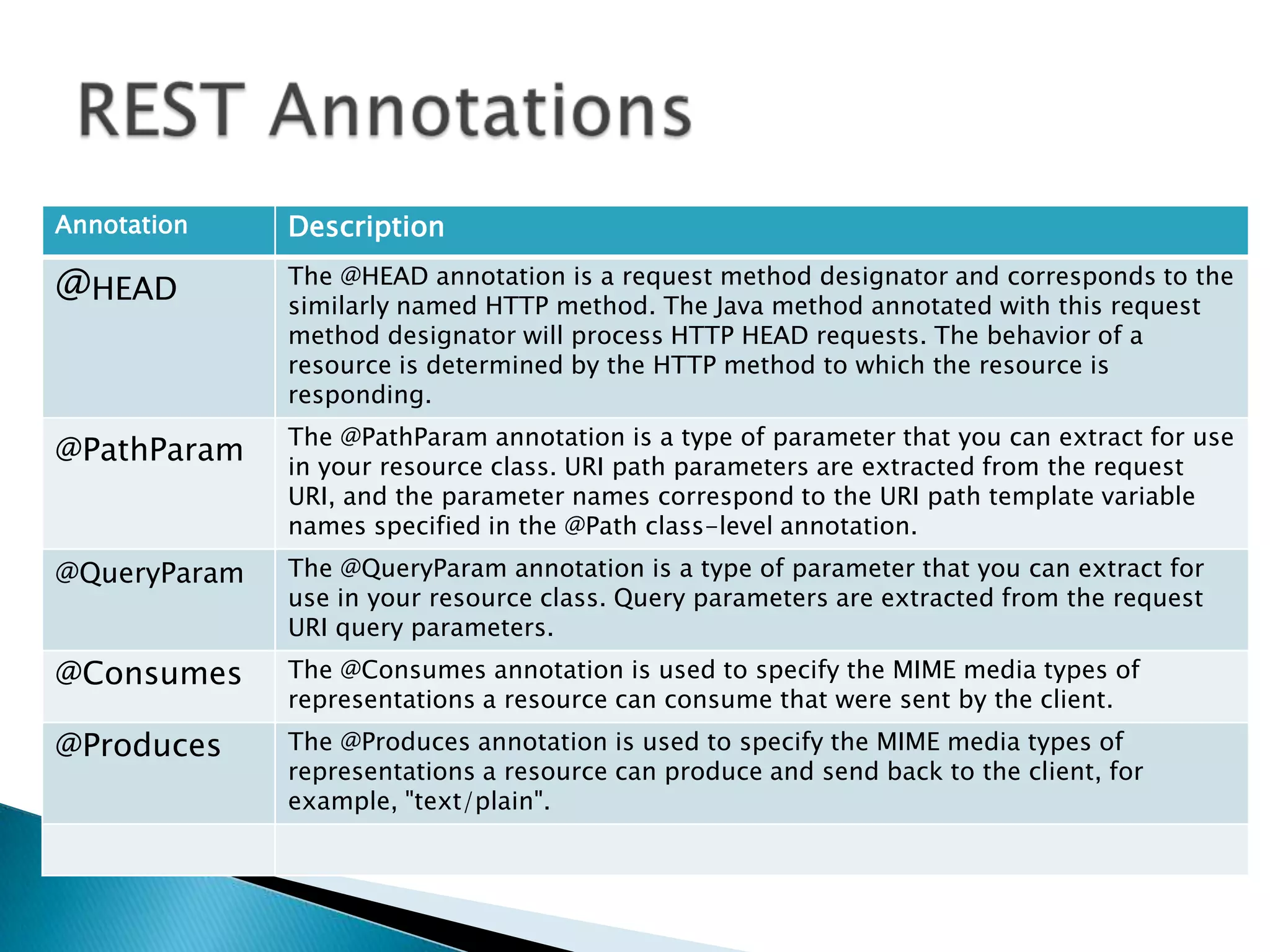 REST Annotations

| Annotation | Description |
|---|---|
| @HEAD | The @HEAD annotation is a request method designator and corresponds to the similarly named HTTP method. The Java method annotated with this request method designator will process HTTP HEAD requests. The behavior of a resource is determined by the HTTP method to which the resource is responding. |
| @PathParam | The @PathParam annotation is a type of parameter that you can extract for use in your resource class. URI path parameters are extracted from the request URI, and the parameter names correspond to the URI path template variable names specified in the @Path class-level annotation. |
| @QueryParam | The @QueryParam annotation is a type of parameter that you can extract for use in your resource class. Query parameters are extracted from the request URI query parameters. |
| @Consumes | The @Consumes annotation is used to specify the MIME media types of representations a resource can consume that were sent by the client. |
| @Produces | The @Produces annotation is used to specify the MIME media types of representations a resource can produce and send back to the client, for example, "text/plain". |
| | |